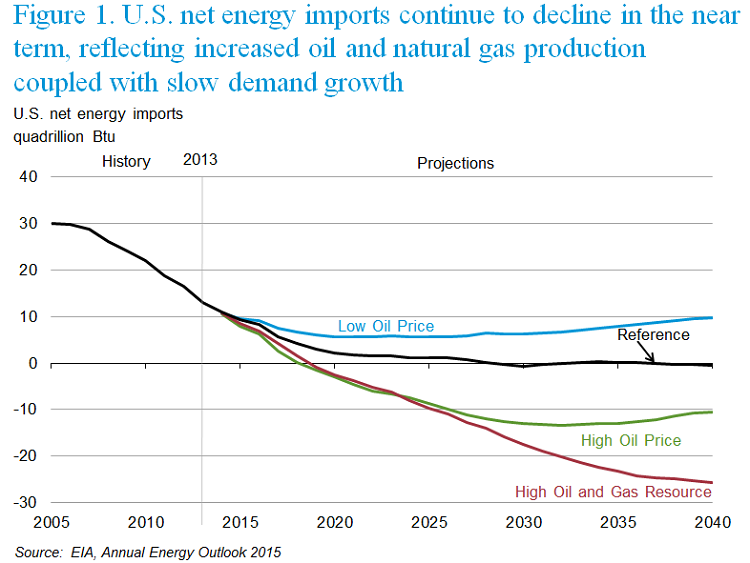 Figure 1. U.S. net energy imports continue to decline in the near term, reflecting increased oil and natural gas production coupled with slow demand growth

U.S. net energy imports
quadrillion Btu

History
2013
Projections

40
30
20
10
0
-10
-20
-30

Low Oil Price
Reference
High Oil Price
High Oil and Gas Resource

2005
2010
2015
2020
2025
2030
2035
2040

Source: EIA, Annual Energy Outlook 2015